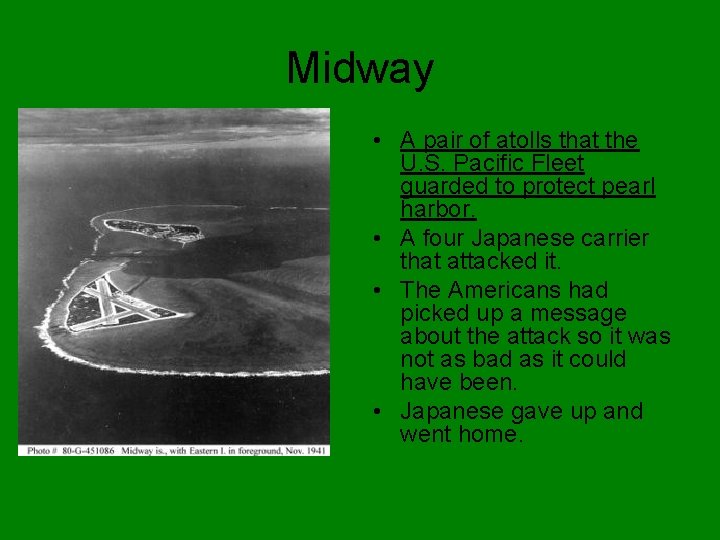 Midway

Photo # 80-G-451086 Midway is., with Eastern I. in foreground, Nov. 1941

• A pair of atolls that the U.S. Pacific Fleet guarded to protect pearl harbor.
• A four Japanese carrier that attacked it.
• The Americans had picked up a message about the attack so it was not as bad as it could have been.
• Japanese gave up and went home.